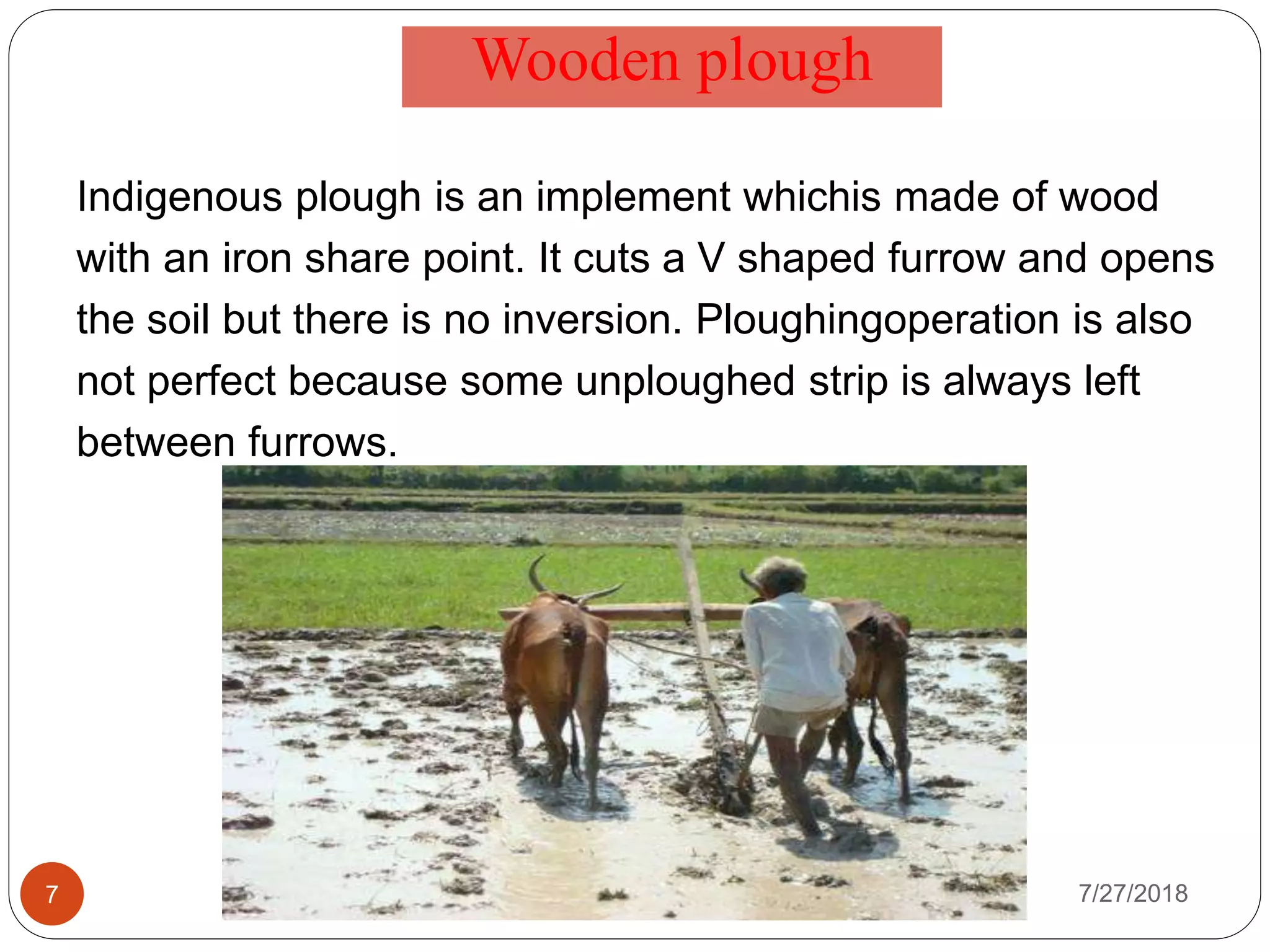 Wooden plough

Indigenous plough is an implement whichis made of wood with an iron share point. It cuts a V shaped furrow and opens the soil but there is no inversion. Ploughingoperation is also not perfect because some unploughed strip is always left between furrows.

7

7/27/2018